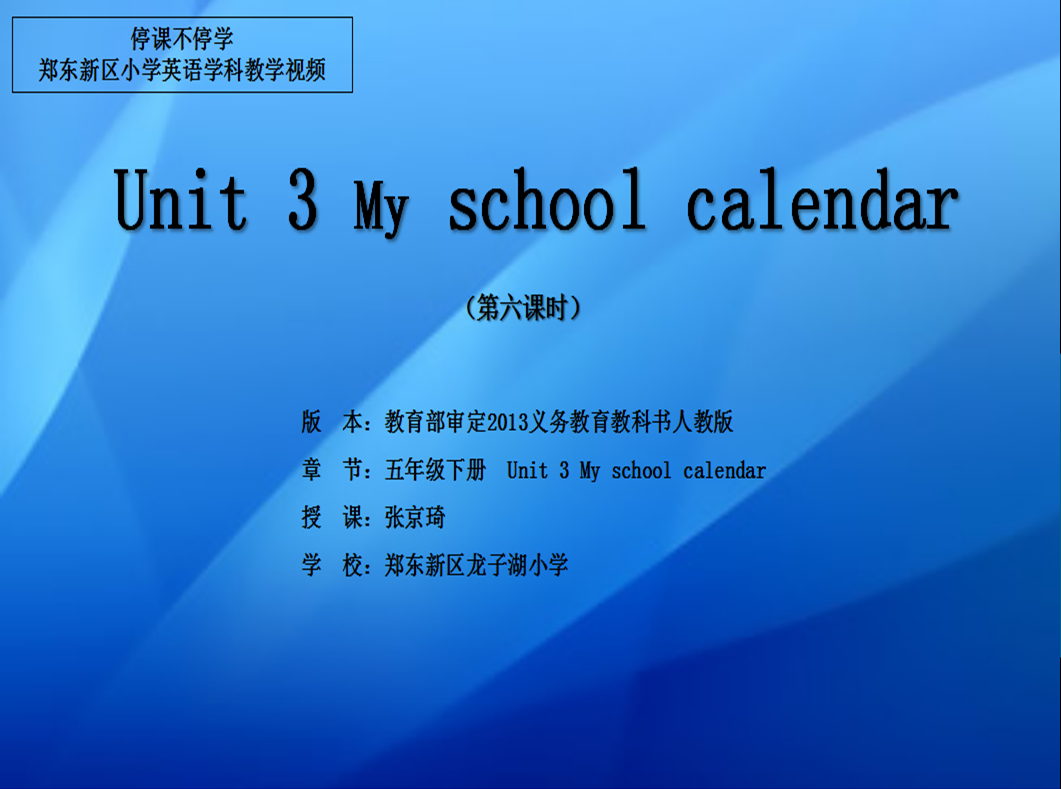 停课不停学
郑东新区小学英语学科教学视频

Unit 3 My school calendar

（第六课时）

版　本：教育部审定2013义务教育教科书人教版
章　节：五年级下册　Unit 3 My school calendar
授　课：张京琦
学　校：郑东新区龙子湖小学